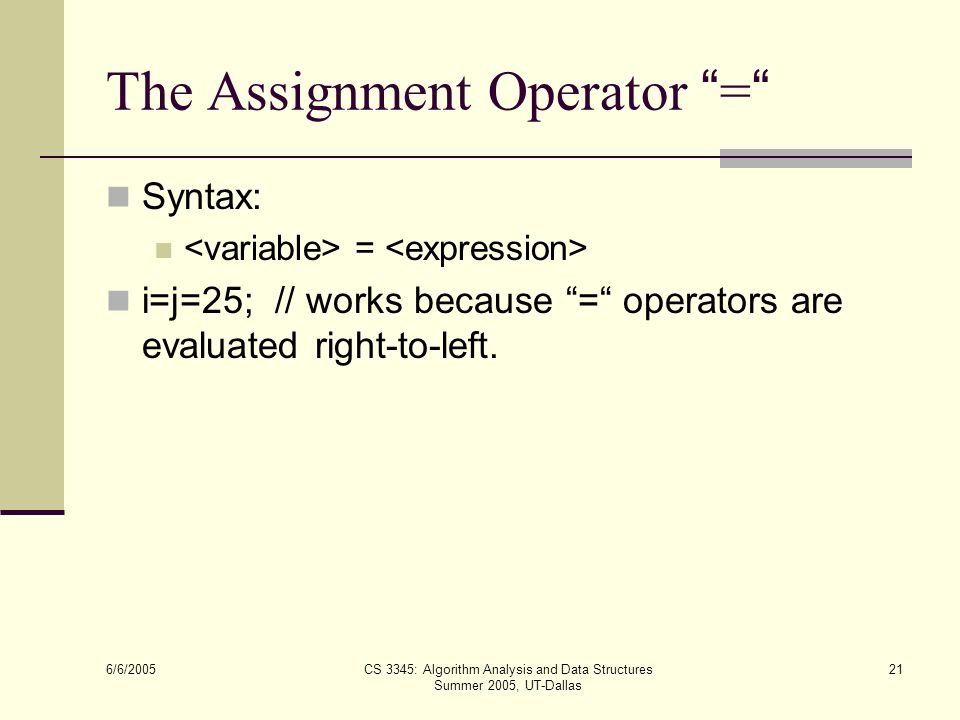 The Assignment Operator “=“

Syntax:

<variable> = <expression>

i=j=25; // works because “=“ operators are evaluated right-to-left.

6/6/2005

CS 3345: Algorithm Analysis and Data Structures
Summer 2005, UT-Dallas

21